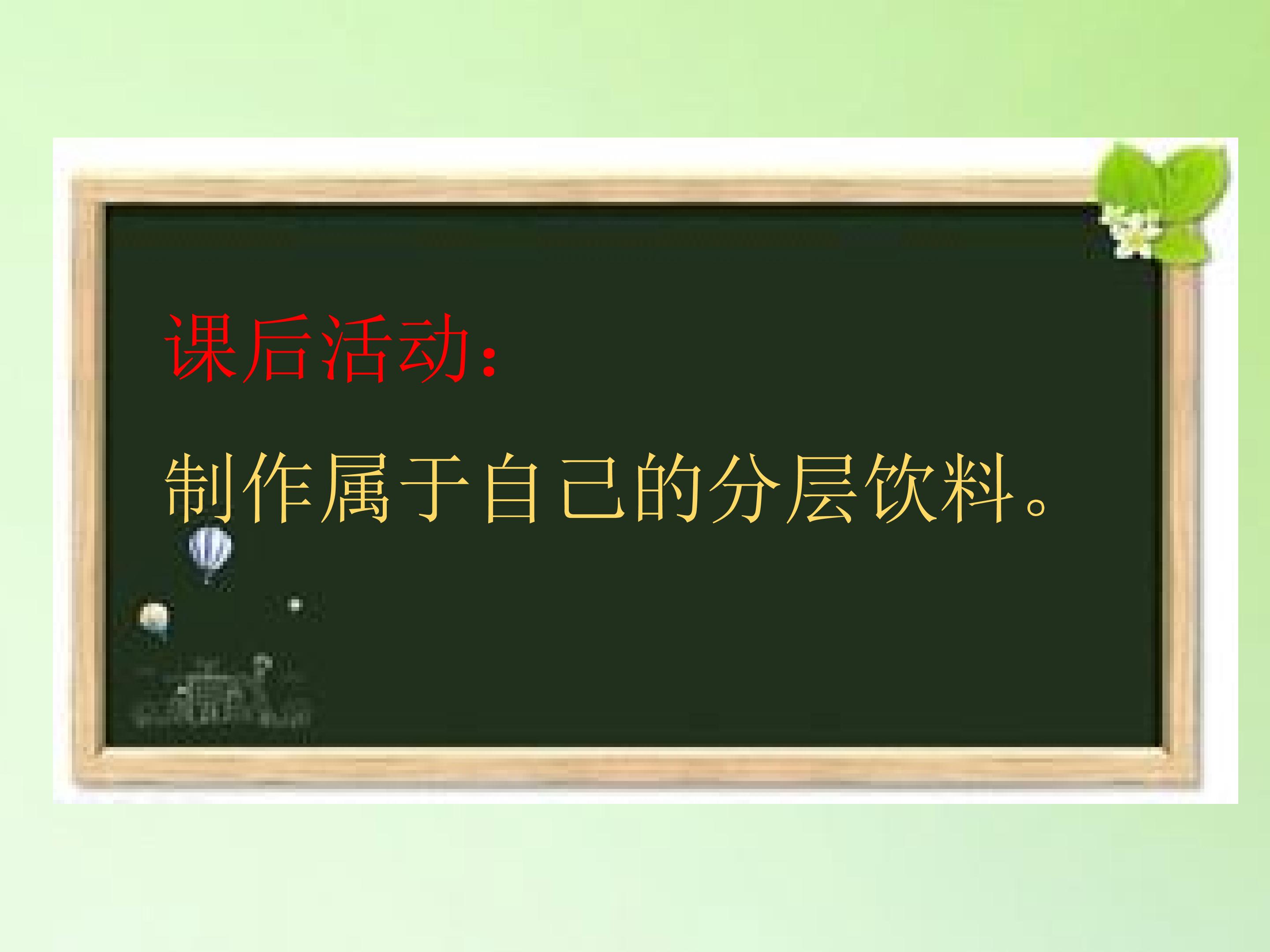 课后活动:

制作属于自己的分层饮料。